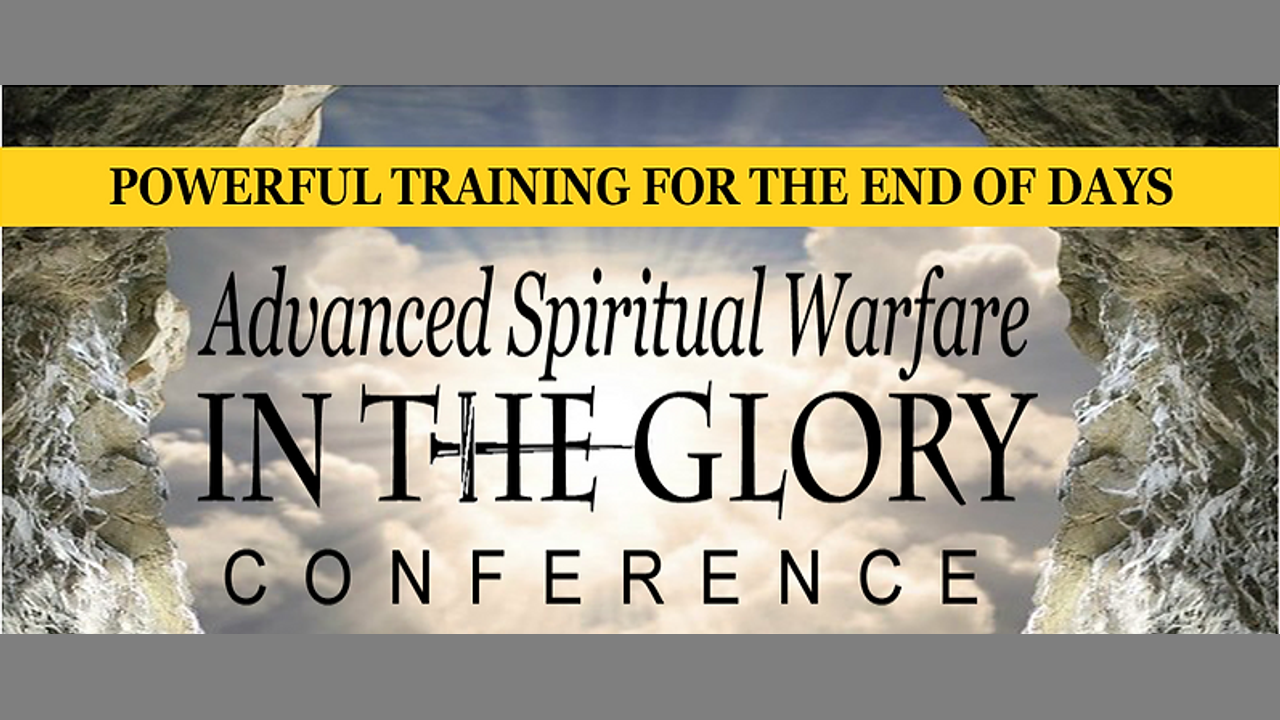 POWERFUL TRAINING FOR THE END OF DAYS

Advanced Spiritual Warfare

IN THE GLORY

CONFERENCE